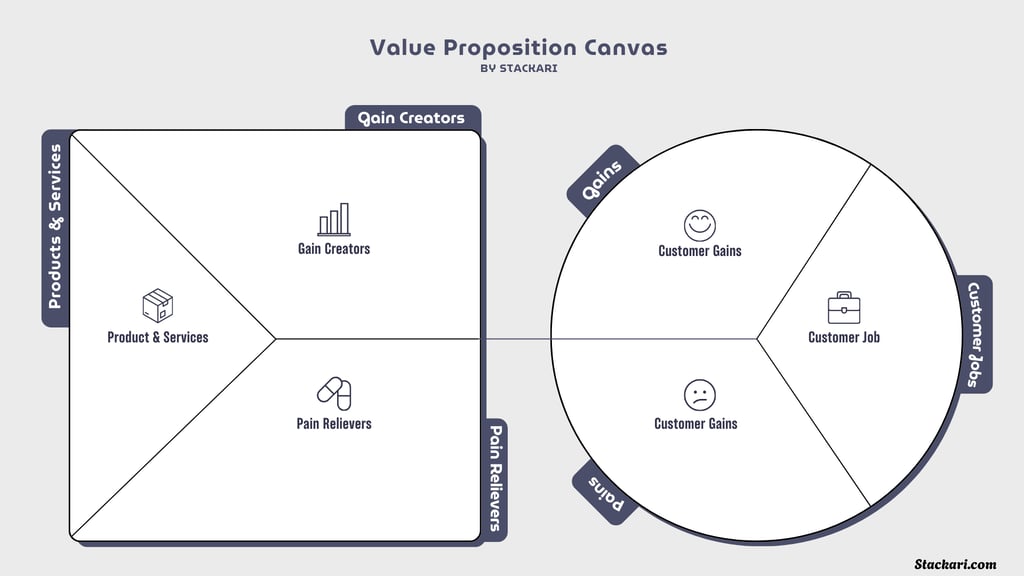 Value Proposition Canvas
BY STACKARI

Gain Creators

Products & Services

Gain Creators

Product & Services

Pain Relievers

Pain Relievers

Gains

Customer Gains

Customer Job

Customer Jobs

Customer Gains

Pains

Stackari.com